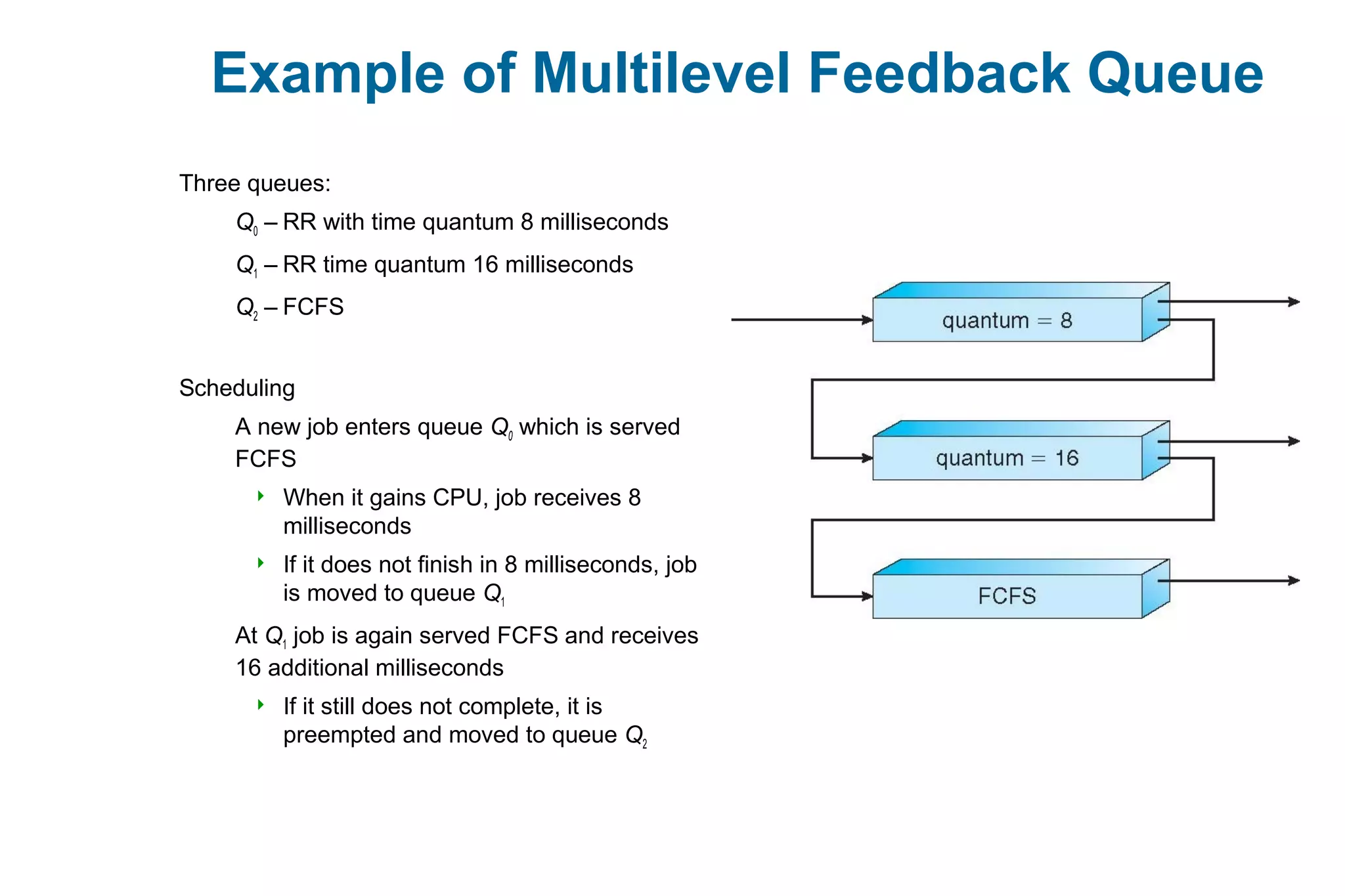 Example of Multilevel Feedback Queue

Three queues:

$Q_0$ – RR with time quantum 8 milliseconds

$Q_1$ – RR time quantum 16 milliseconds

$Q_2$ – FCFS

Scheduling

A new job enters queue $Q_0$ which is served FCFS

When it gains CPU, job receives 8 milliseconds

If it does not finish in 8 milliseconds, job is moved to queue $Q_1$

At $Q_1$ job is again served FCFS and receives 16 additional milliseconds

If it still does not complete, it is preempted and moved to queue $Q_2$

quantum = 8

quantum = 16

FCFS